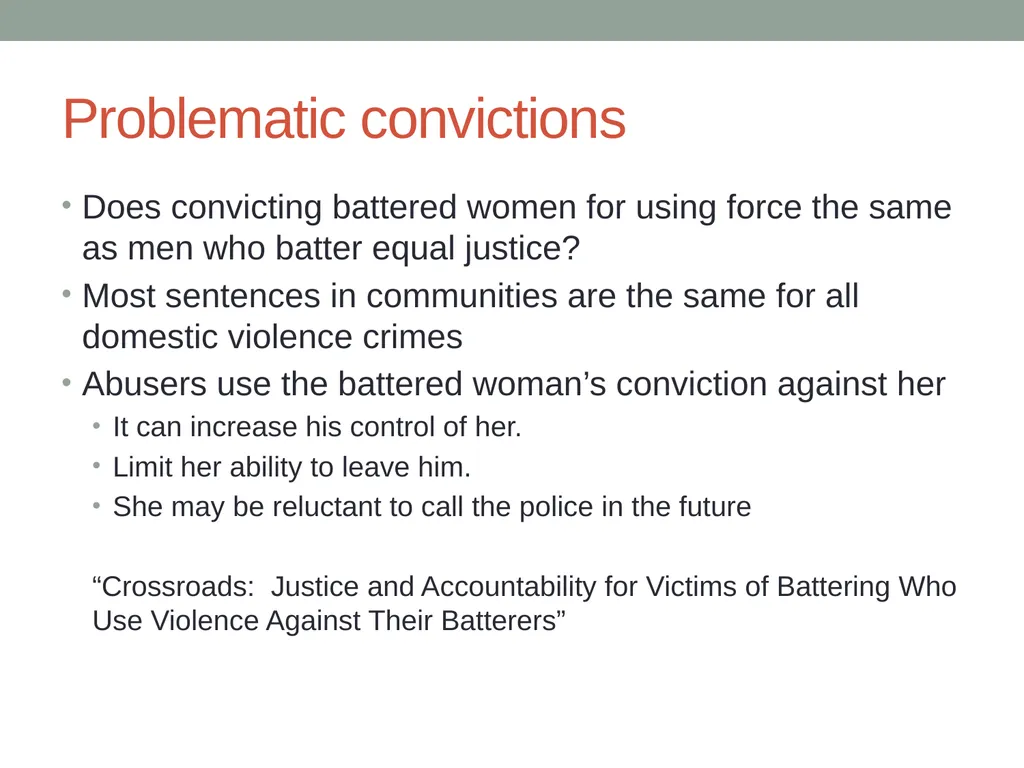 Problematic convictions

• Does convicting battered women for using force the same as men who batter equal justice?
• Most sentences in communities are the same for all domestic violence crimes
• Abusers use the battered woman’s conviction against her
  • It can increase his control of her.
  • Limit her ability to leave him.
  • She may be reluctant to call the police in the future

“Crossroads:  Justice and Accountability for Victims of Battering Who Use Violence Against Their Batterers”